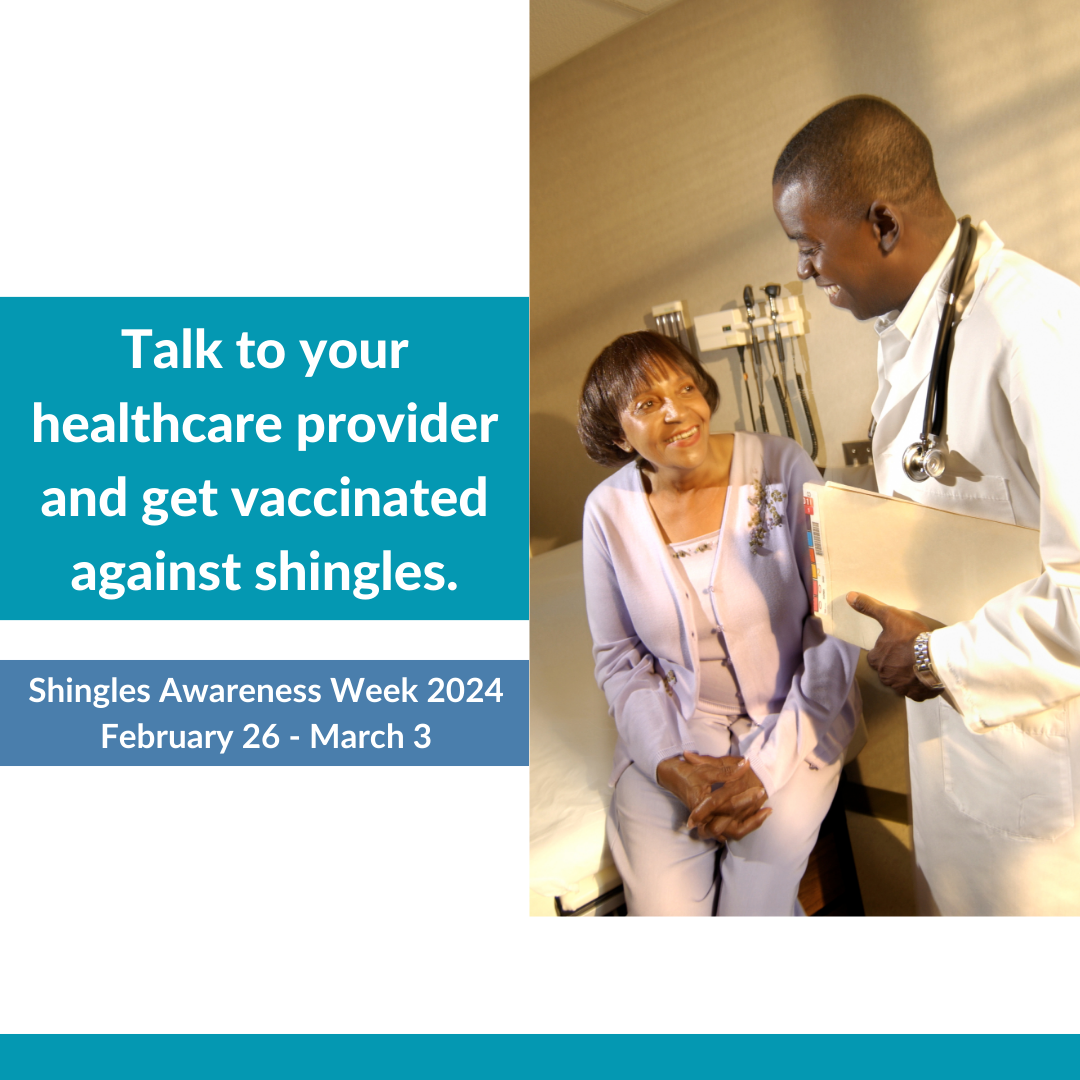 Talk to your healthcare provider and get vaccinated against shingles.

Shingles Awareness Week 2024
February 26 - March 3